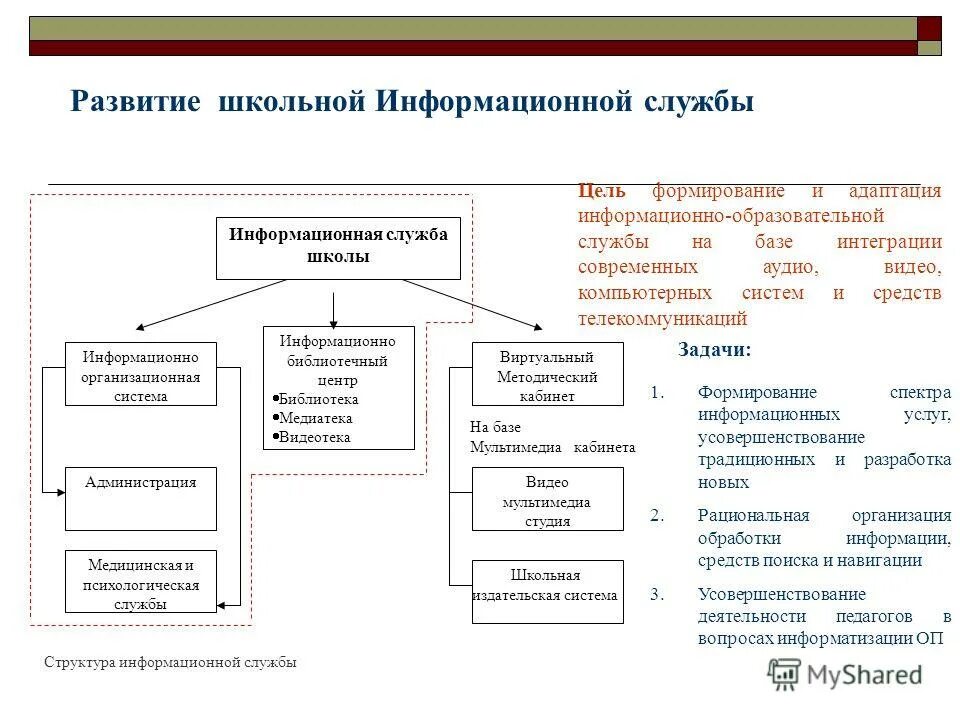 Развитие школьной Информационной службы

Информационная служба школы

Информационно организационная система

Администрация

Медицинская и психологическая службы

Информационно библиотечный центр
•Библиотека
•Медиатека
•Видеотека

Виртуальный Методический кабинет

На базе Мультимедиа кабинета

Видео мультимедиа студия

Школьная издательская система

Структура информационной службы

Цель формирование и адаптация информационно-образовательной службы на базе интеграции современных аудио, видео, компьютерных систем и средств телекоммуникаций

Задачи:

1. Формирование спектра информационных услуг, усовершенствование традиционных и разработка новых
2. Рациональная организация обработки информации, средств поиска и навигации
3. Усовершенствование деятельности педагогов в вопросах информатизации ОП

MyShared